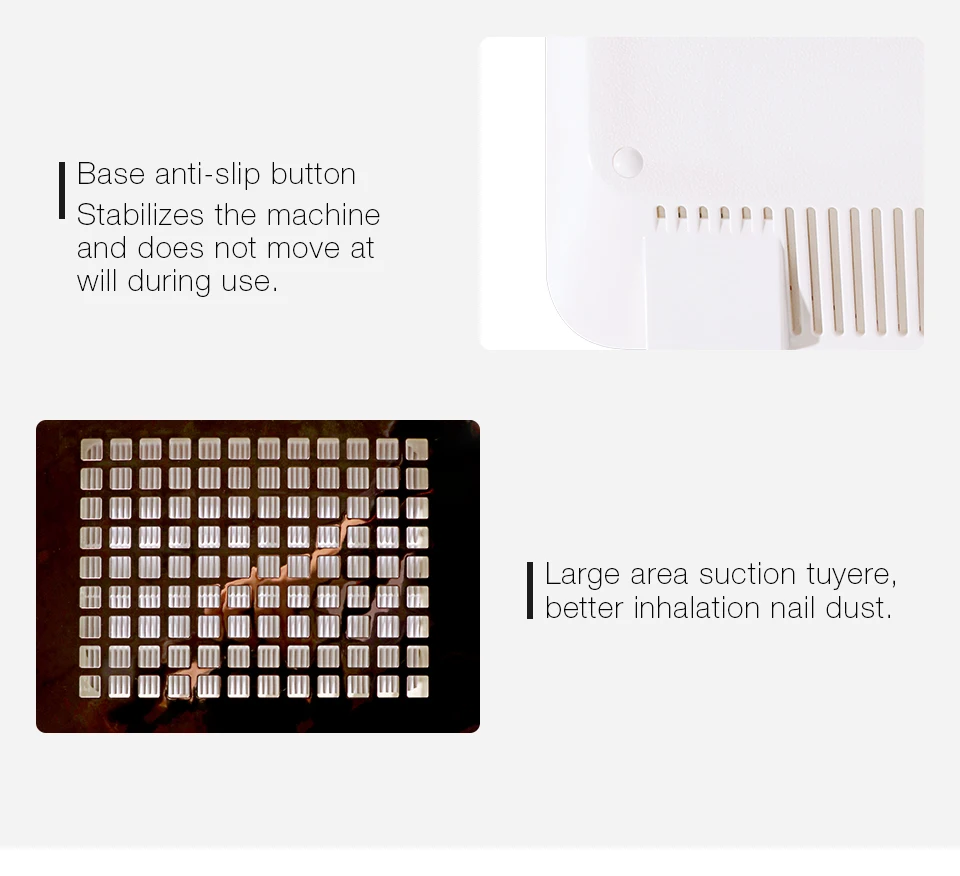 Base anti-slip button

Stabilizes the machine and does not move at will during use.

Large area suction tuyere, better inhalation nail dust.